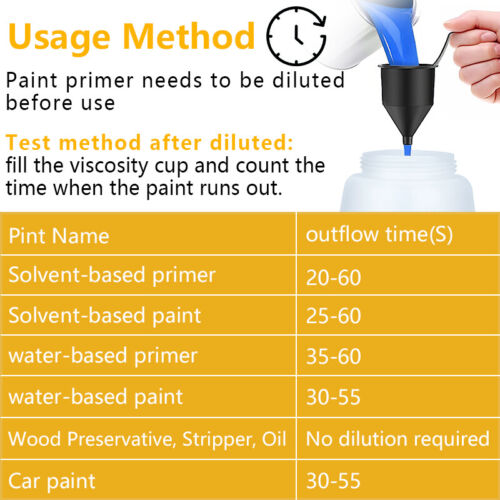 Usage Method

Paint primer needs to be diluted before use

Test method after diluted:
fill the viscosity cup and count the time when the paint runs out.

| Pint Name | outflow time(S) |
|---|---|
| Solvent-based primer | 20-60 |
| Solvent-based paint | 25-60 |
| water-based primer | 35-60 |
| water-based paint | 30-55 |
| Wood Preservative, Stripper, Oil | No dilution required |
| Car paint | 30-55 |